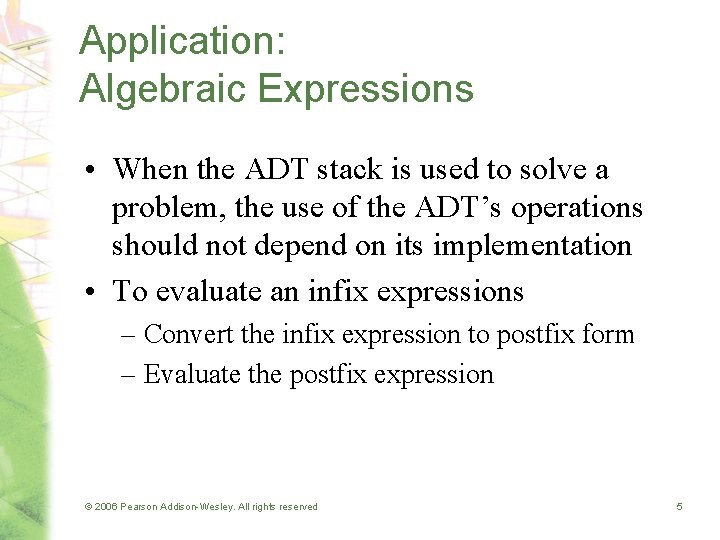 Application:
Algebraic Expressions

• When the ADT stack is used to solve a problem, the use of the ADT’s operations should not depend on its implementation
• To evaluate an infix expressions
– Convert the infix expression to postfix form
– Evaluate the postfix expression

© 2006 Pearson Addison-Wesley. All rights reserved

5